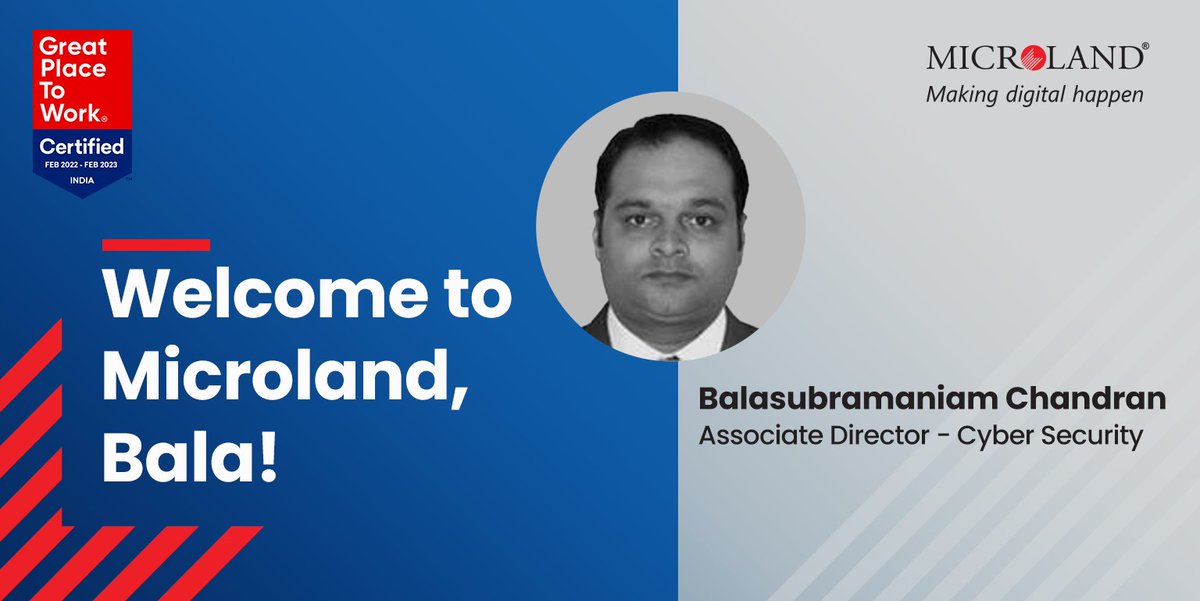 Great Place To Work®
Certified
FEB 2022 - FEB 2023
INDIA

MICROLAND®
Making digital happen

Welcome to Microland, Bala!

Balasubramaniam Chandran
Associate Director - Cyber Security